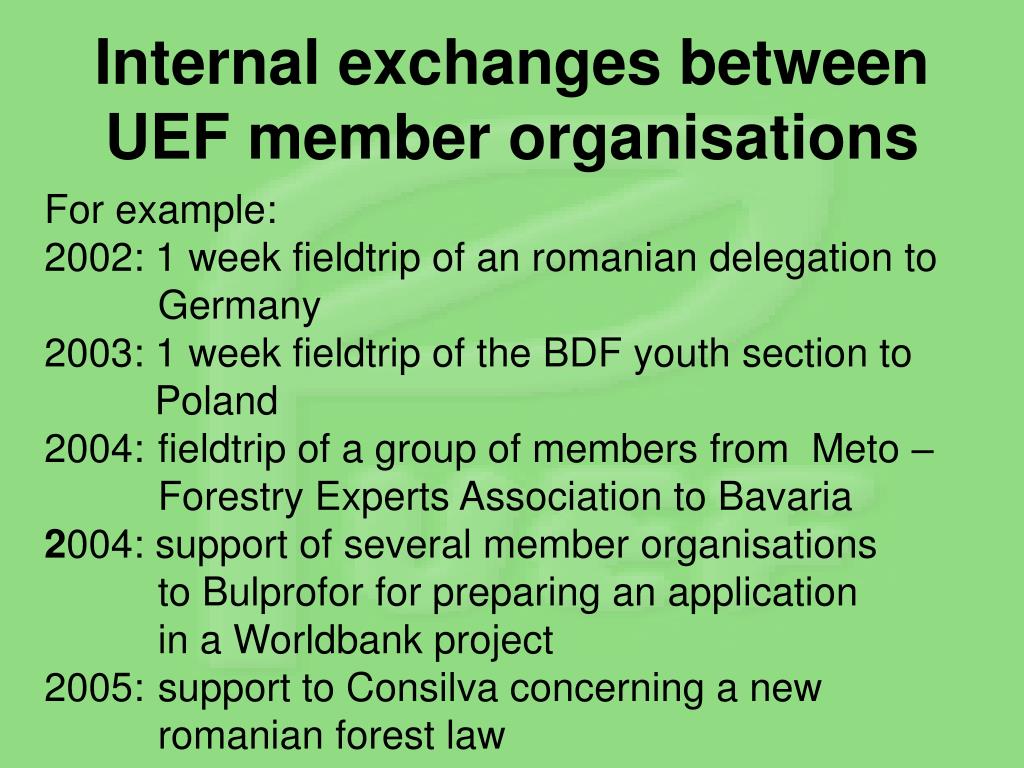 Internal exchanges between UEF member organisations

For example:
2002: 1 week fieldtrip of an romanian delegation to Germany
2003: 1 week fieldtrip of the BDF youth section to Poland
2004: fieldtrip of a group of members from Meto – Forestry Experts Association to Bavaria
2004: support of several member organisations to Bulprofor for preparing an application in a Worldbank project
2005: support to Consilva concerning a new romanian forest law